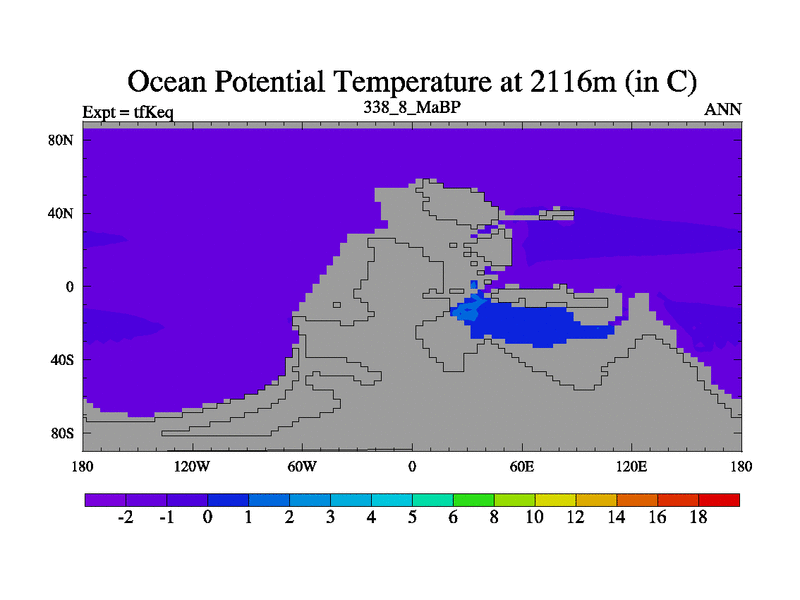 Ocean Potential Temperature at 2116m (in C)

Expt = tfKeq

338_8_MaBP

ANN

80N
40N
0
40S
80S

180 120W 60W 0 60E 120E 180

-2 -1 0 1 2 3 4 5 6 8 10 12 14 16 18